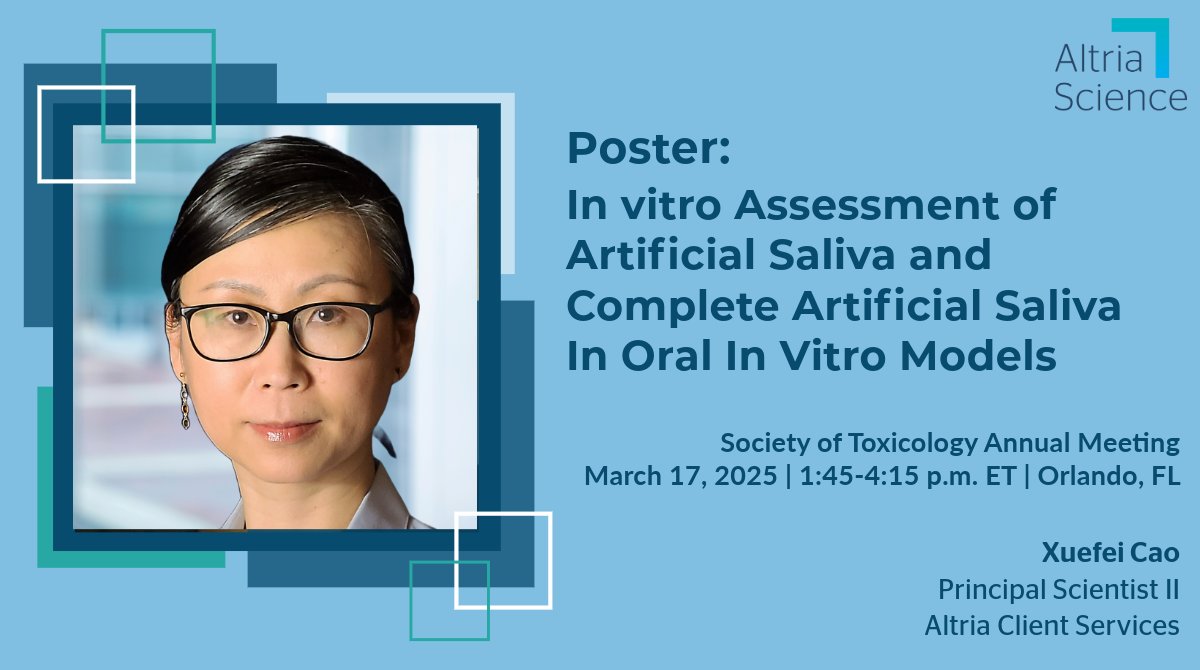 Altria Science

Poster:
In vitro Assessment of Artificial Saliva and Complete Artificial Saliva In Oral In Vitro Models

Society of Toxicology Annual Meeting
March 17, 2025 | 1:45-4:15 p.m. ET | Orlando, FL

Xuefei Cao
Principal Scientist II
Altria Client Services